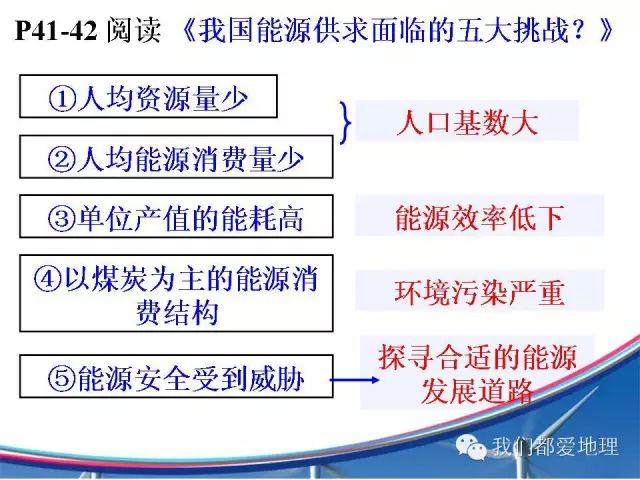 P41-42 阅读 《我国能源供求面临的五大挑战？》

①人均资源量少

②人均能源消费量少

人口基数大

③单位产值的能耗高

能源效率低下

④以煤炭为主的能源消费结构

环境污染严重

⑤能源安全受到威胁

探寻合适的能源发展道路

我们都爱地理